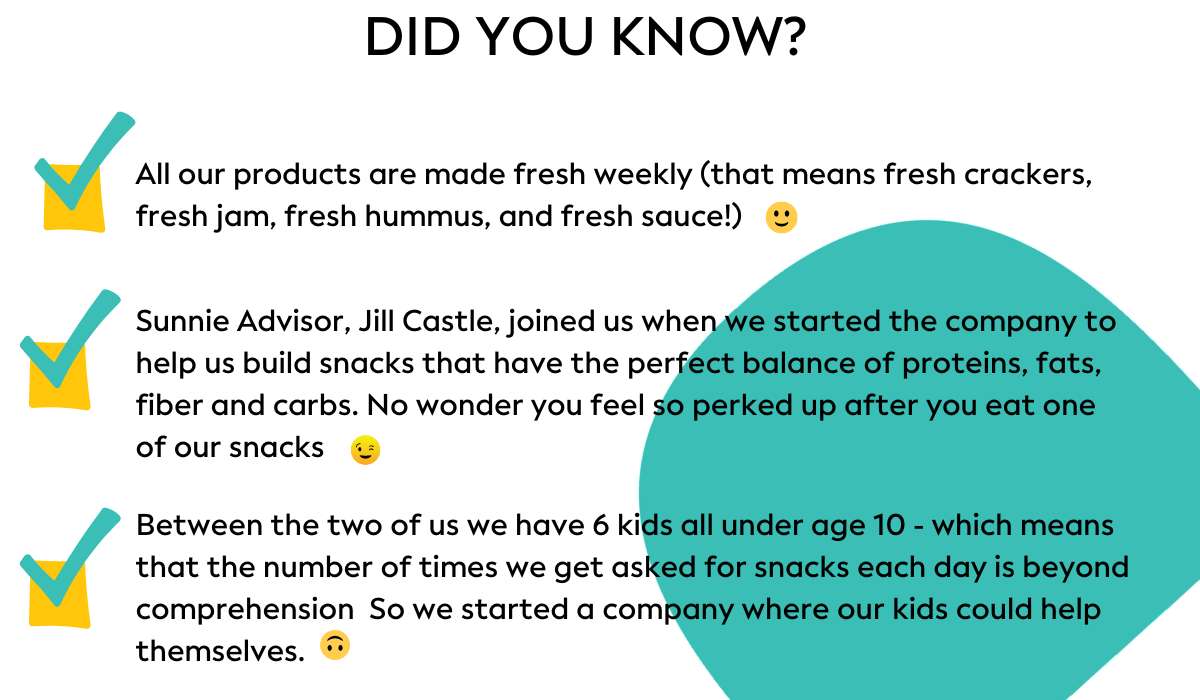 DID YOU KNOW?

All our products are made fresh weekly (that means fresh crackers, fresh jam, fresh hummus, and fresh sauce!) 🙂

Sunnie Advisor, Jill Castle, joined us when we started the company to help us build snacks that have the perfect balance of proteins, fats, fiber and carbs. No wonder you feel so perked up after you eat one of our snacks 😉

Between the two of us we have 6 kids all under age 10 - which means that the number of times we get asked for snacks each day is beyond comprehension So we started a company where our kids could help themselves. 🙃